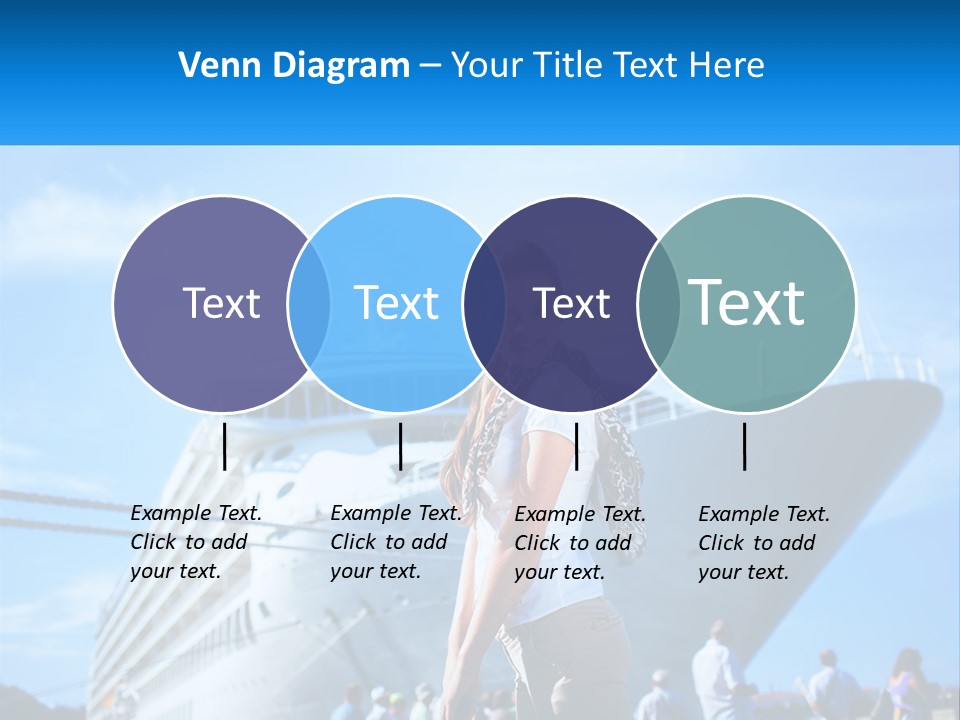 Venn Diagram – Your Title Text Here

Text

Text

Text

Text

Example Text. Click to add your text.

Example Text. Click to add your text.

Example Text. Click to add your text.

Example Text. Click to add your text.